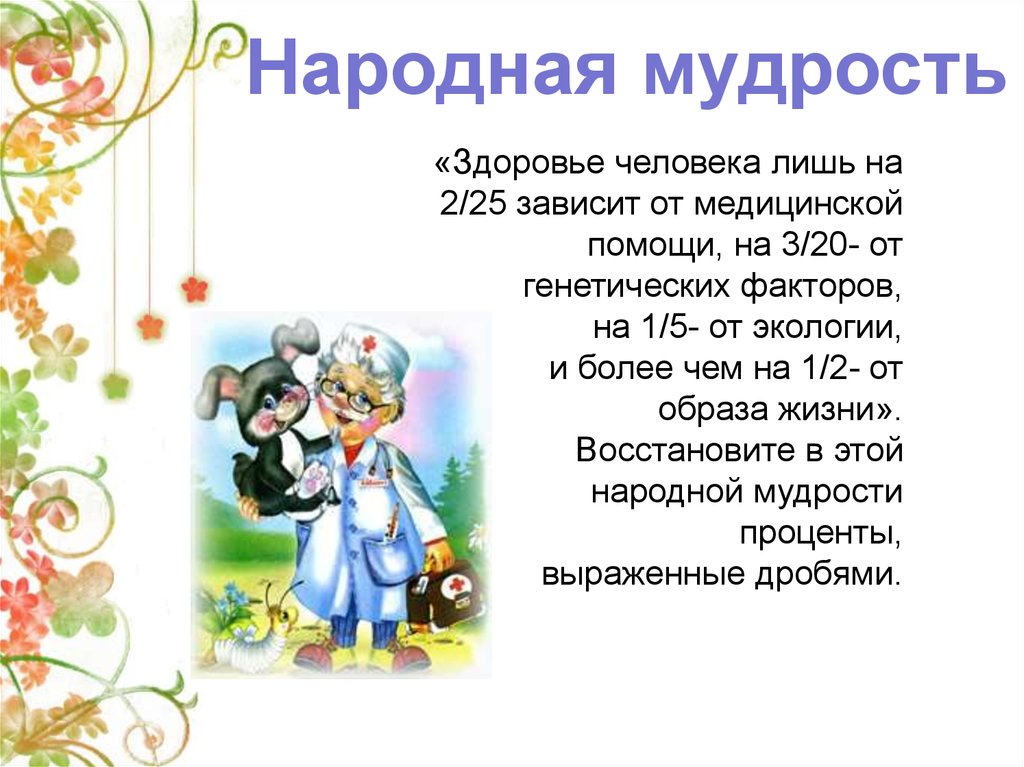 Народная мудрость

«Здоровье человека лишь на 2/25 зависит от медицинской помощи, на 3/20- от генетических факторов, на 1/5- от экологии, и более чем на 1/2- от образа жизни». Восстановите в этой народной мудрости проценты, выраженные дробями.